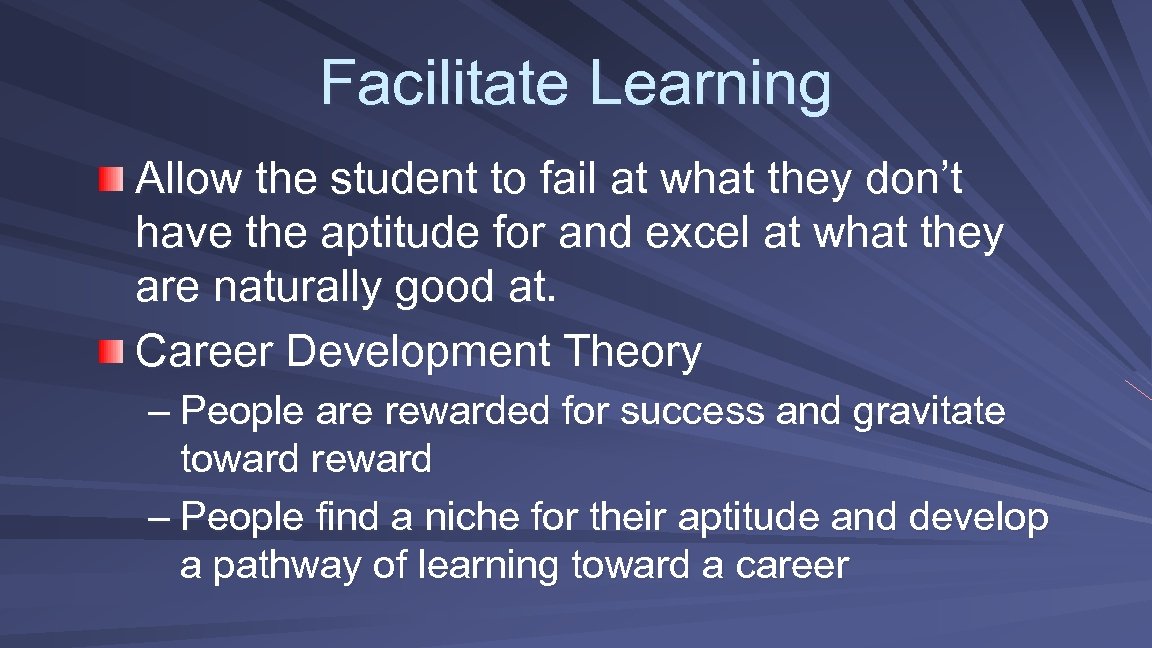 Facilitate Learning

Allow the student to fail at what they don’t have the aptitude for and excel at what they are naturally good at.

Career Development Theory

– People are rewarded for success and gravitate toward reward

– People find a niche for their aptitude and develop a pathway of learning toward a career